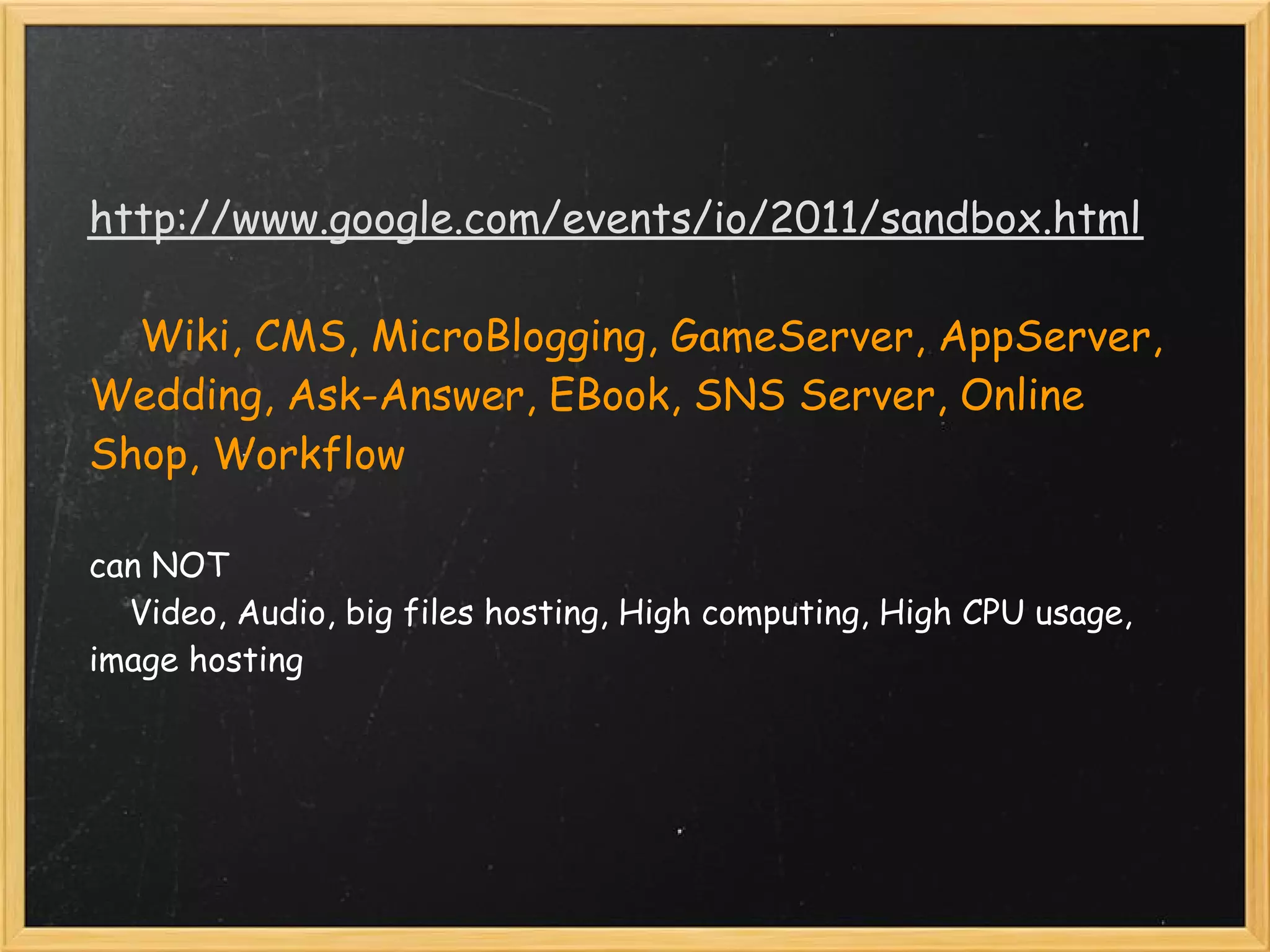 http://www.google.com/events/io/2011/sandbox.html

Wiki, CMS, MicroBlogging, GameServer, AppServer, Wedding, Ask-Answer, EBook, SNS Server, Online Shop, Workflow

can NOT
Video, Audio, big files hosting, High computing, High CPU usage, image hosting